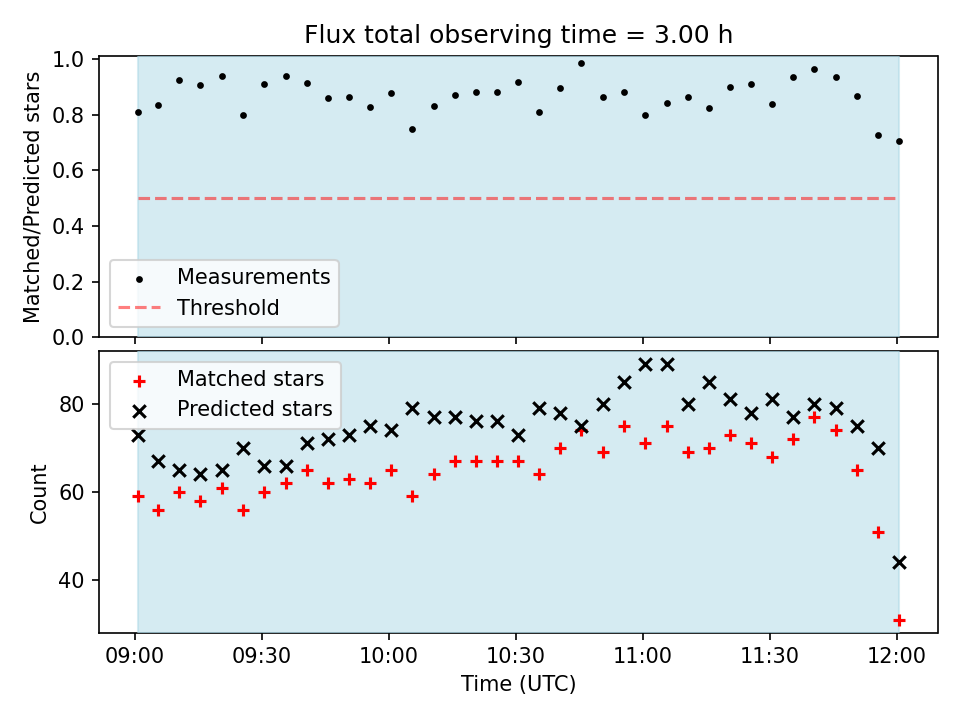 Flux total observing time = 3.00 h

Matched/Predicted stars

1.0
0.8
0.6
0.4
0.2
0.0

Measurements
Threshold

Matched stars
Predicted stars

Count

80
60
40

09:00 09:30 10:00 10:30 11:00 11:30 12:00

Time (UTC)